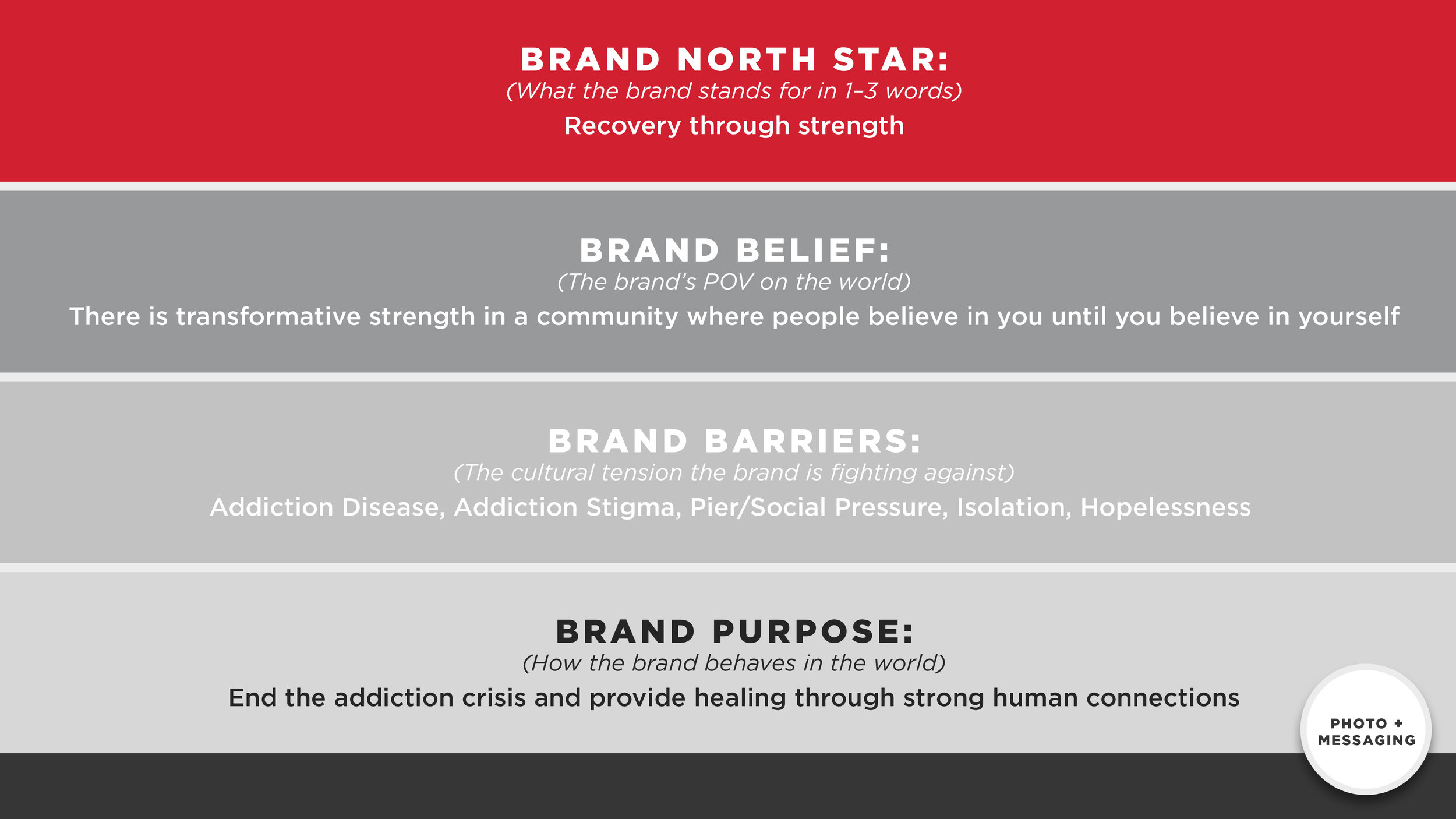 BRAND NORTH STAR:
(What the brand stands for in 1–3 words)
Recovery through strength

BRAND BELIEF:
(The brand's POV on the world)
There is transformative strength in a community where people believe in you until you believe in yourself

BRAND BARRIERS:
(The cultural tension the brand is fighting against)
Addiction Disease, Addiction Stigma, Pier/Social Pressure, Isolation, Hopelessness

BRAND PURPOSE:
(How the brand behaves in the world)
End the addiction crisis and provide healing through strong human connections

PHOTO + MESSAGING